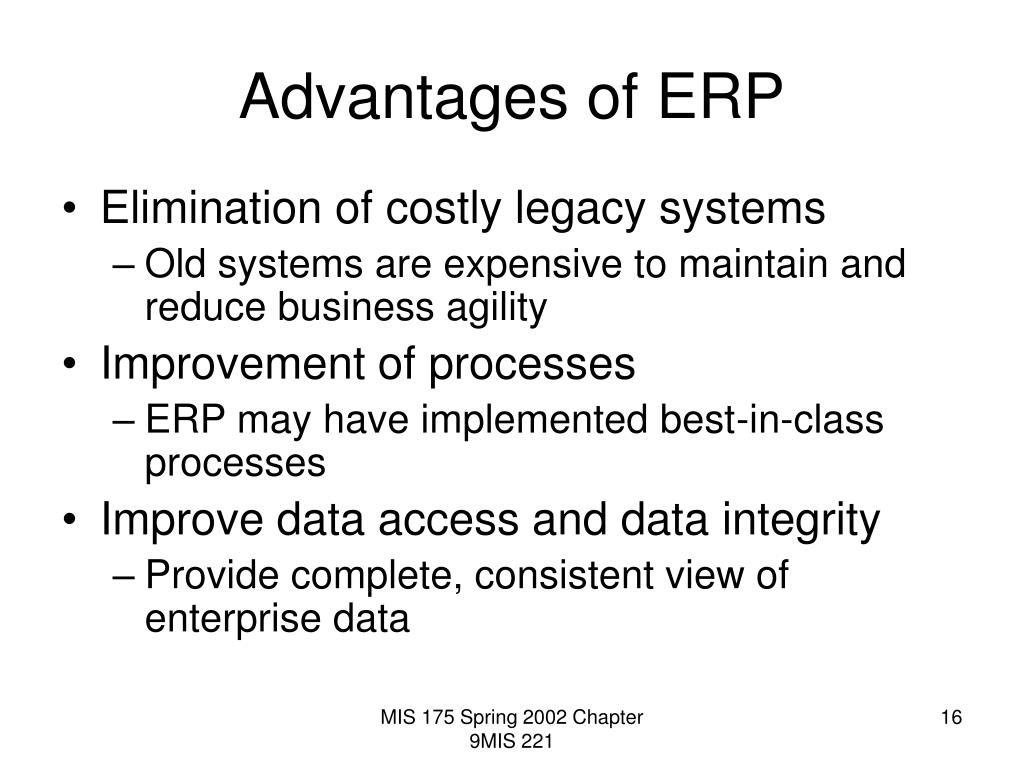 Advantages of ERP

• Elimination of costly legacy systems
– Old systems are expensive to maintain and reduce business agility
• Improvement of processes
– ERP may have implemented best-in-class processes
• Improve data access and data integrity
– Provide complete, consistent view of enterprise data

MIS 175 Spring 2002 Chapter 9MIS 221

16